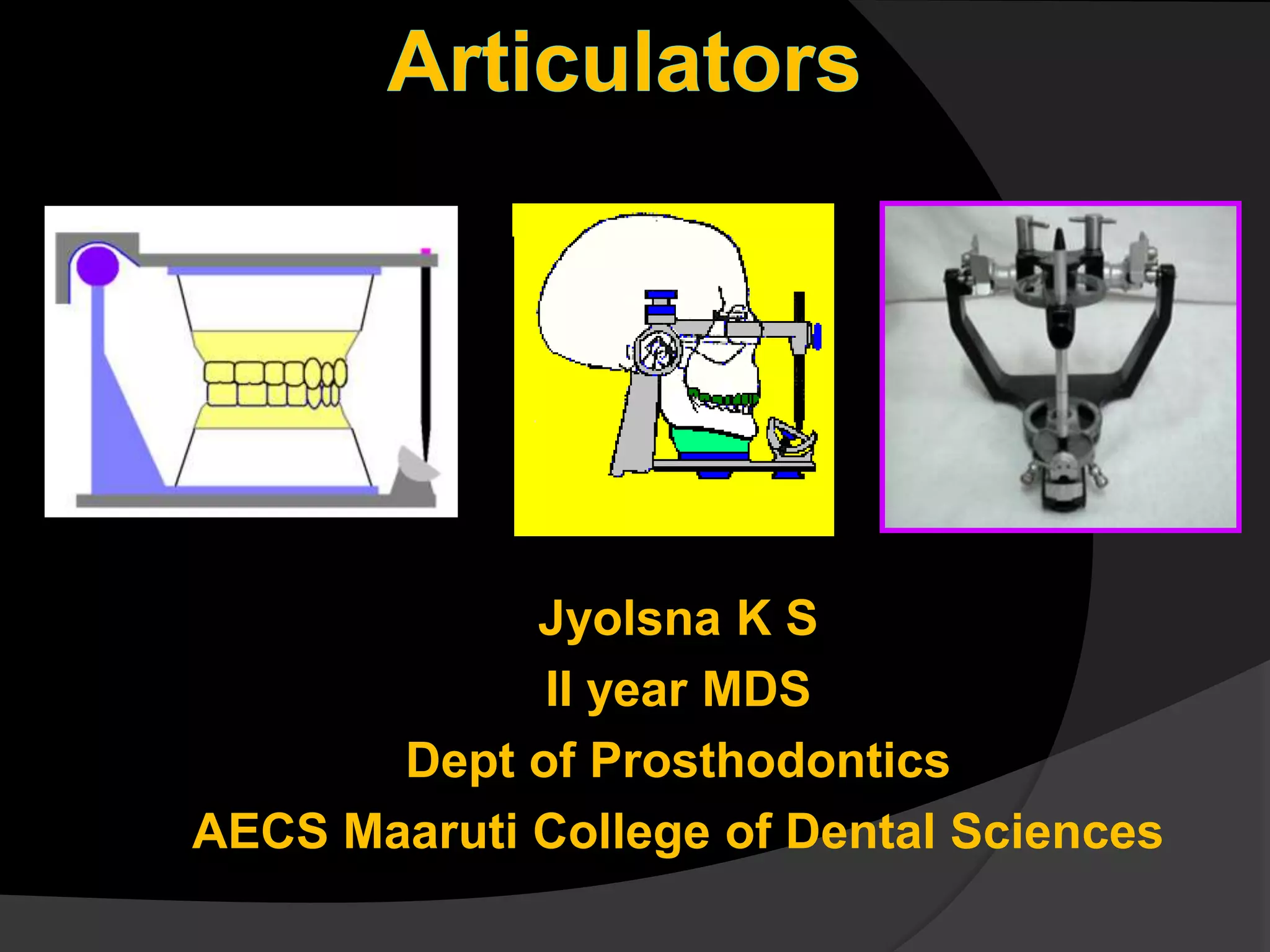 Articulators

Jyolsna K S
II year MDS
Dept of Prosthodontics
AECS Maaruti College of Dental Sciences